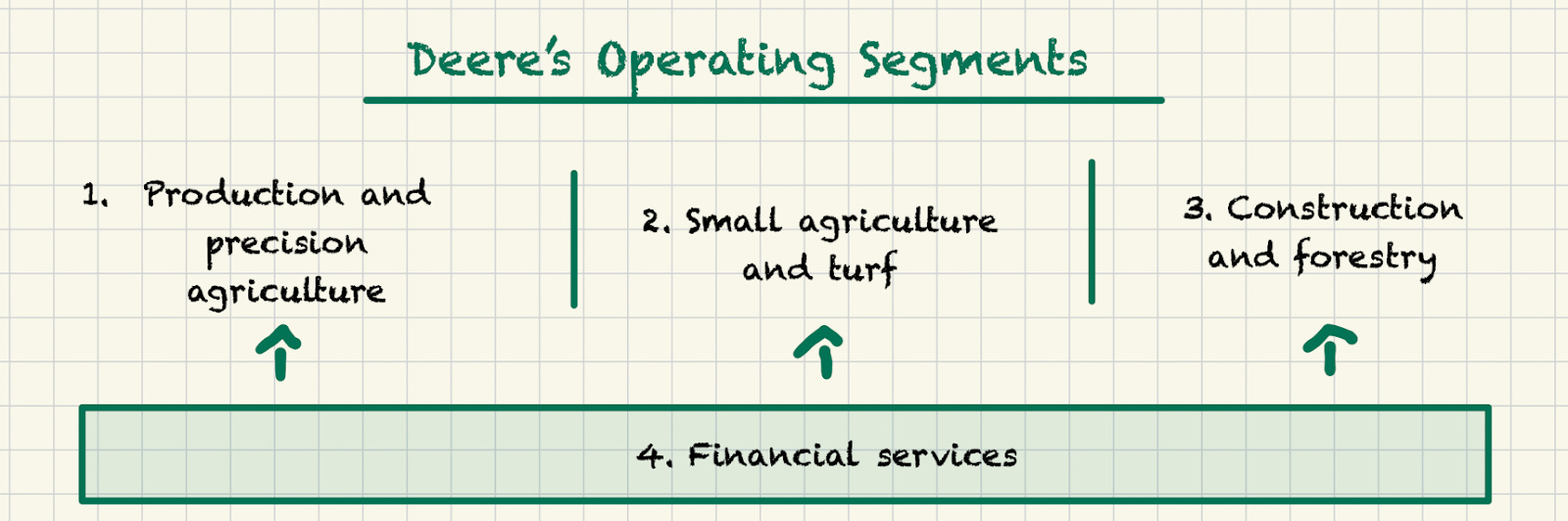 Deere's Operating Segments

1. Production and precision agriculture

2. Small agriculture and turf

3. Construction and forestry

4. Financial services